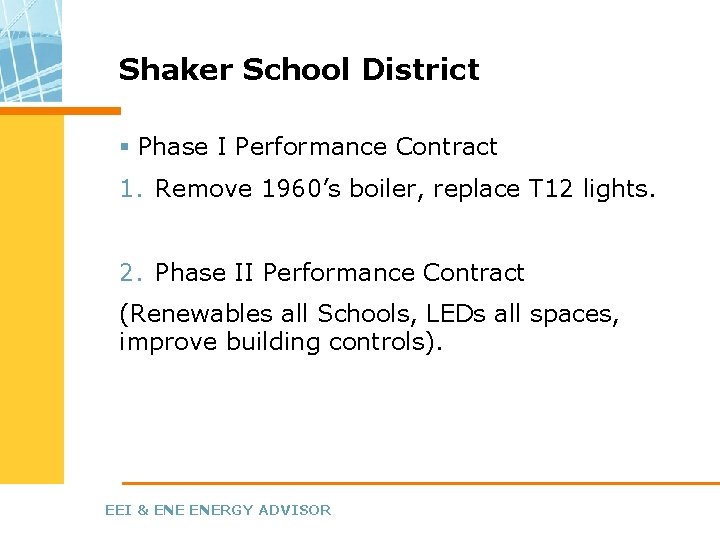 Shaker School District

▪ Phase I Performance Contract

1. Remove 1960’s boiler, replace T12 lights.

2. Phase II Performance Contract

(Renewables all Schools, LEDs all spaces, improve building controls).

EEI & ENE ENERGY ADVISOR